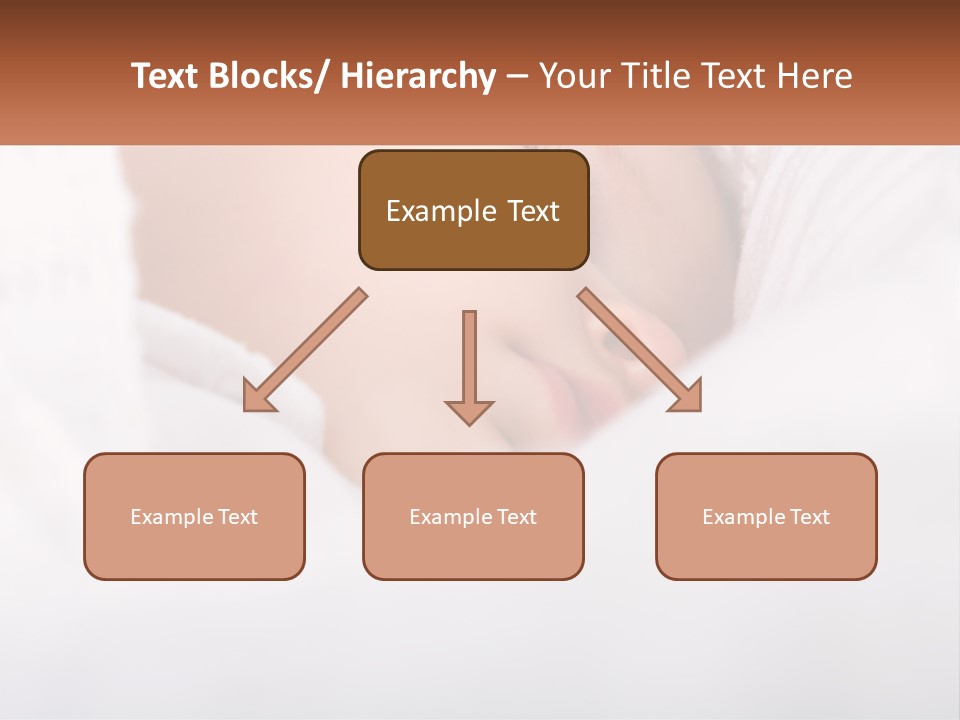 Text Blocks/ Hierarchy – Your Title Text Here

Example Text

Example Text

Example Text

Example Text